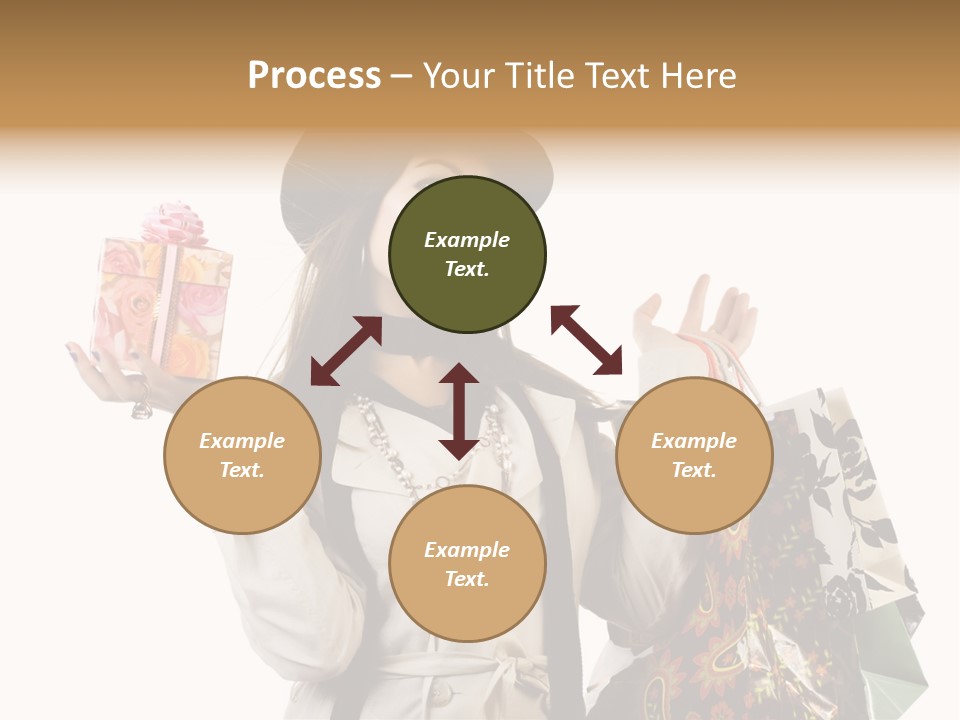 Process – Your Title Text Here

Example Text.

Example Text.

Example Text.

Example Text.